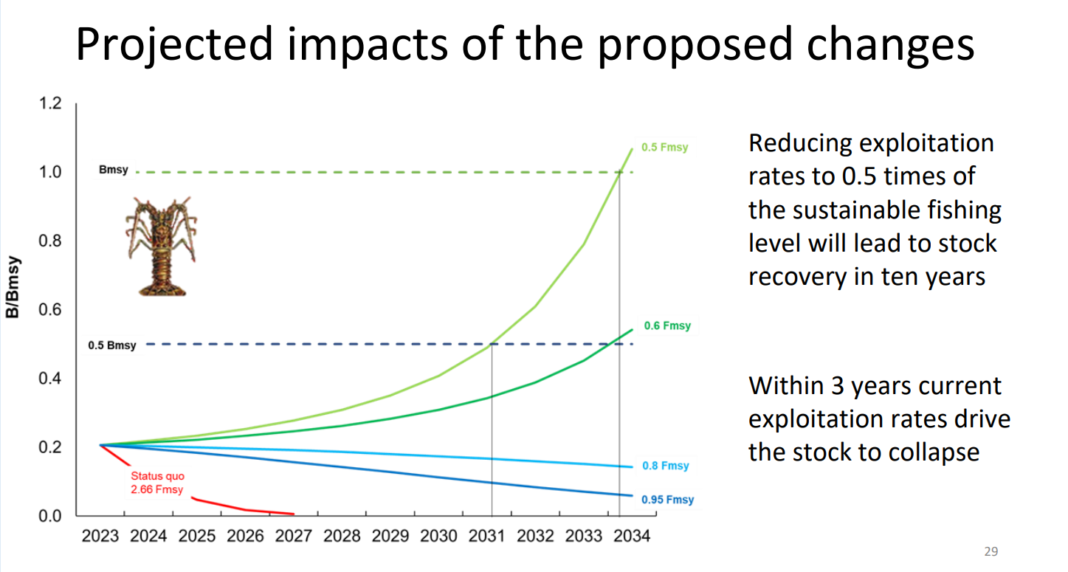 Projected impacts of the proposed changes

1.2
1.0
0.8
0.6
0.4
0.2
0.0

B/Bmsy

Bmsy
0.5 Bmsy
0.5 Fmsy
0.6 Fmsy
0.8 Fmsy
0.95 Fmsy
Status quo
2.66 Fmsy

2023 2024 2025 2026 2027 2028 2029 2030 2031 2032 2033 2034

Reducing exploitation rates to 0.5 times of the sustainable fishing level will lead to stock recovery in ten years

Within 3 years current exploitation rates drive the stock to collapse

29